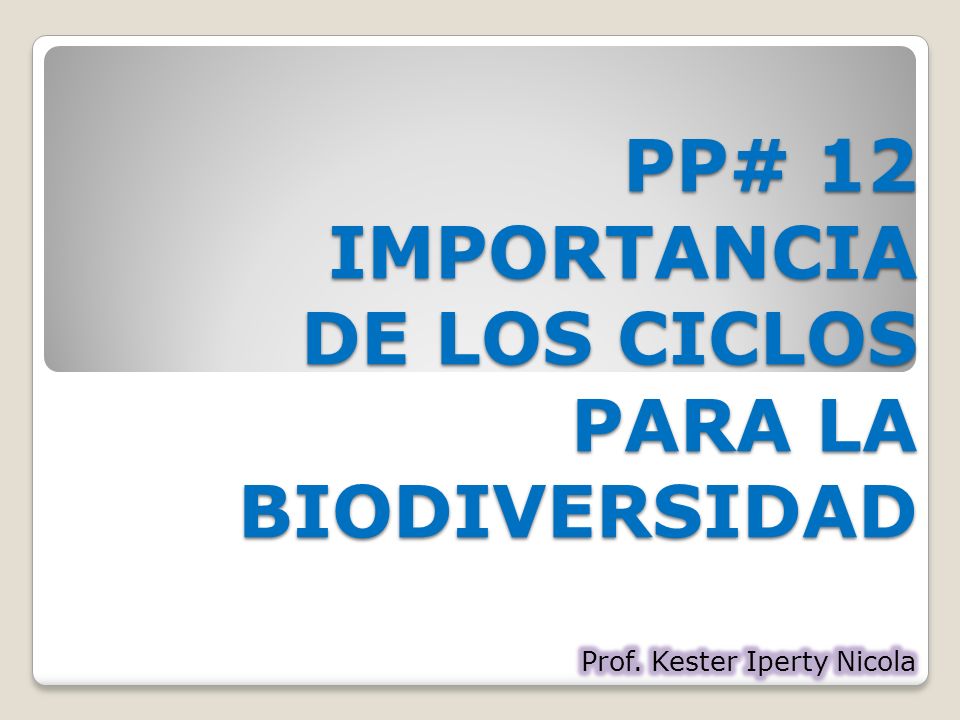 PP# 12 IMPORTANCIA DE LOS CICLOS PARA LA BIODIVERSIDAD

Prof. Kester Iperty Nicola